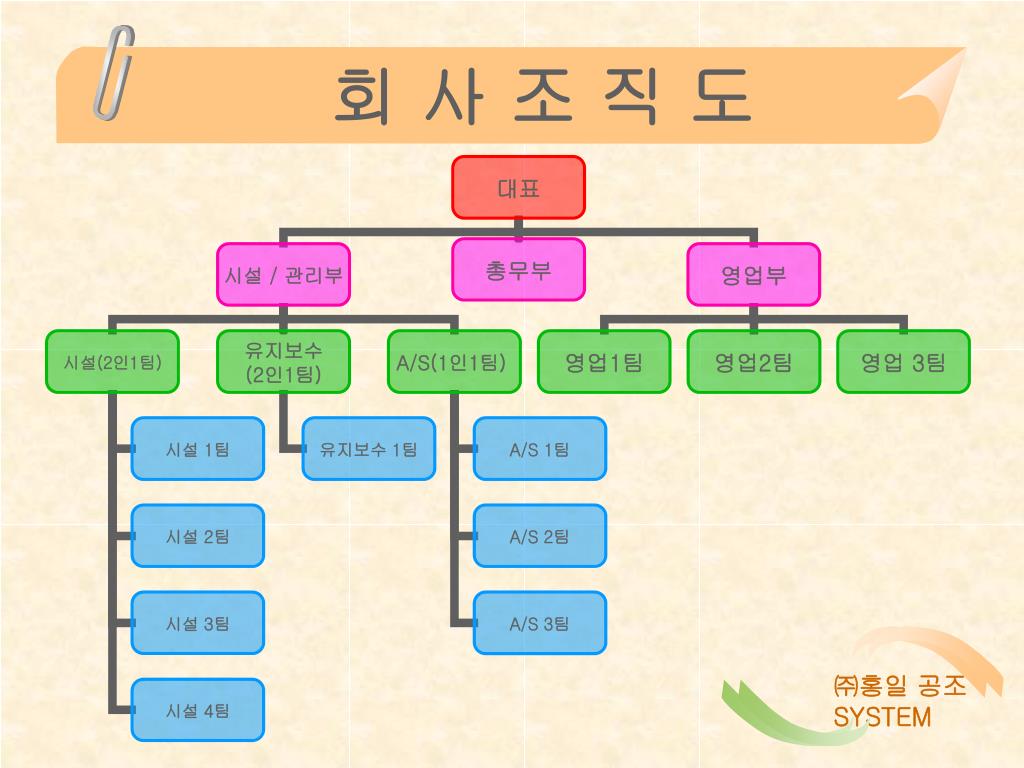 회 사 조 직 도

대표

시설 / 관리부

총무부

영업부

시설(2인1팀)

유지보수 (2인1팀)

A/S(1인1팀)

영업1팀

영업2팀

영업 3팀

시설 1팀

시설 2팀

시설 3팀

시설 4팀

유지보수 1팀

A/S 1팀

A/S 2팀

A/S 3팀

㈜홍일 공조 SYSTEM